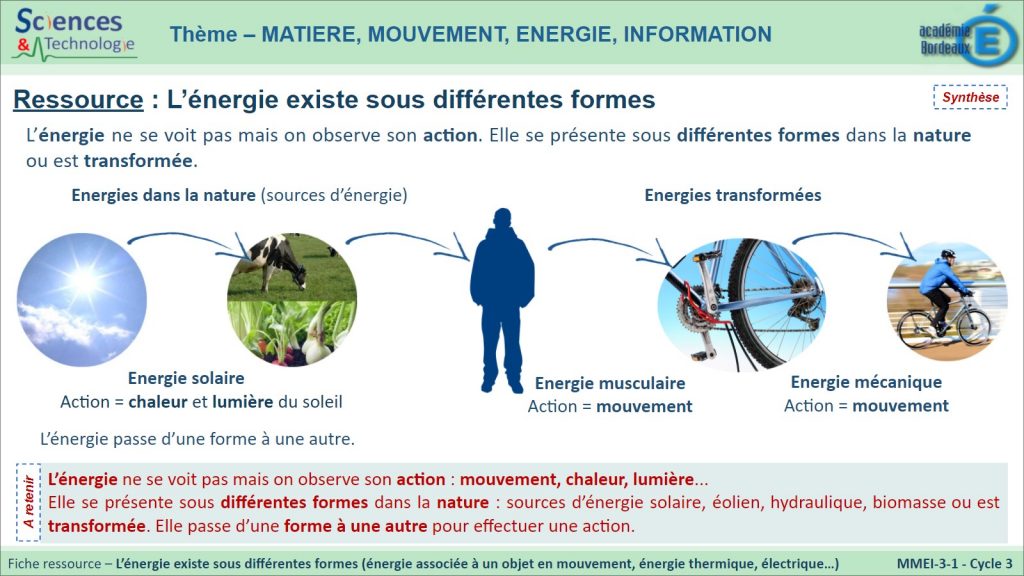 Sciences & Technologie

Thème – MATIERE, MOUVEMENT, ENERGIE, INFORMATION

académie Bordeaux

Ressource : L'énergie existe sous différentes formes

Synthèse

L'énergie ne se voit pas mais on observe son action. Elle se présente sous différentes formes dans la nature ou est transformée.

Energies dans la nature (sources d'énergie)

Energies transformées

Energie solaire
Action = chaleur et lumière du soleil

Energie musculaire
Action = mouvement

Energie mécanique
Action = mouvement

L'énergie passe d'une forme à une autre.

A retenir

L'énergie ne se voit pas mais on observe son action : mouvement, chaleur, lumière...
Elle se présente sous différentes formes dans la nature : sources d'énergie solaire, éolien, hydraulique, biomasse ou est transformée. Elle passe d'une forme à une autre pour effectuer une action.

Fiche ressource – L'énergie existe sous différentes formes (énergie associée à un objet en mouvement, énergie thermique, électrique…)

MMEI-3-1 - Cycle 3